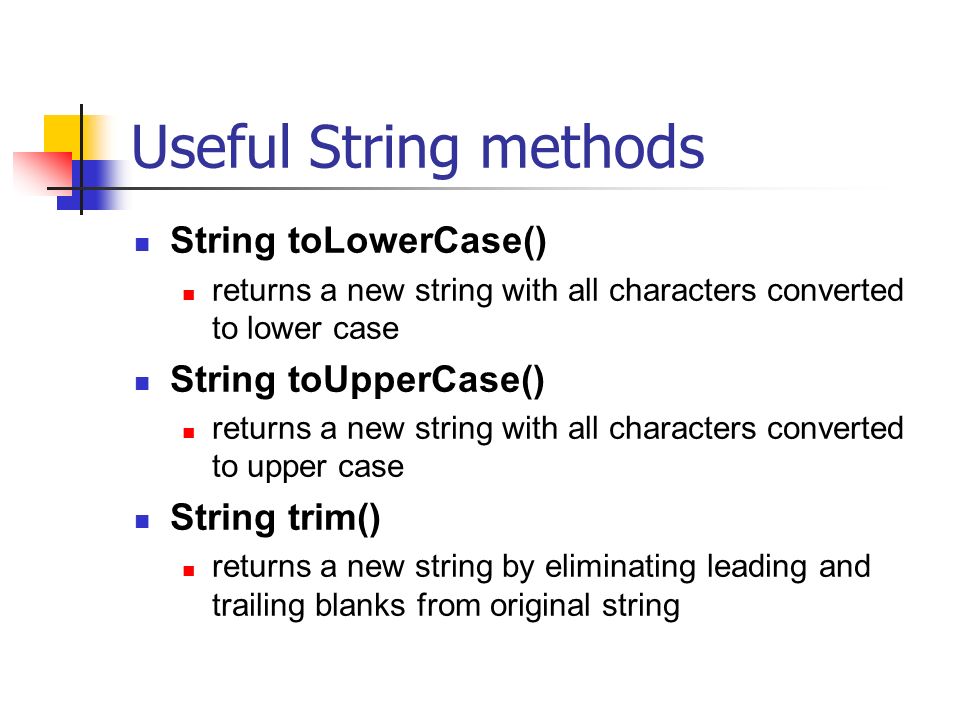 Useful String methods

String toLowerCase()

returns a new string with all characters converted to lower case

String toUpperCase()

returns a new string with all characters converted to upper case

String trim()

returns a new string by eliminating leading and trailing blanks from original string